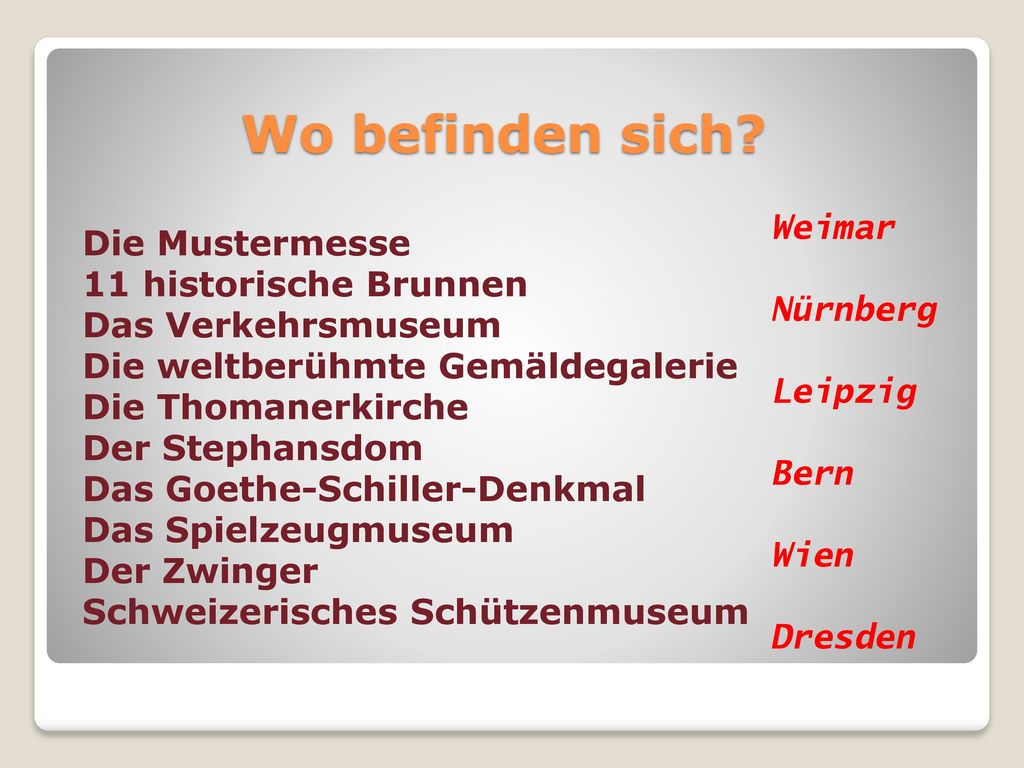 Wo befinden sich?

Die Mustermesse
11 historische Brunnen
Das Verkehrsmuseum
Die weltberühmte Gemäldegalerie
Die Thomanerkirche
Der Stephansdom
Das Goethe-Schiller-Denkmal
Das Spielzeugmuseum
Der Zwinger
Schweizerisches Schützenmuseum

Weimar

Nürnberg

Leipzig

Bern

Wien

Dresden